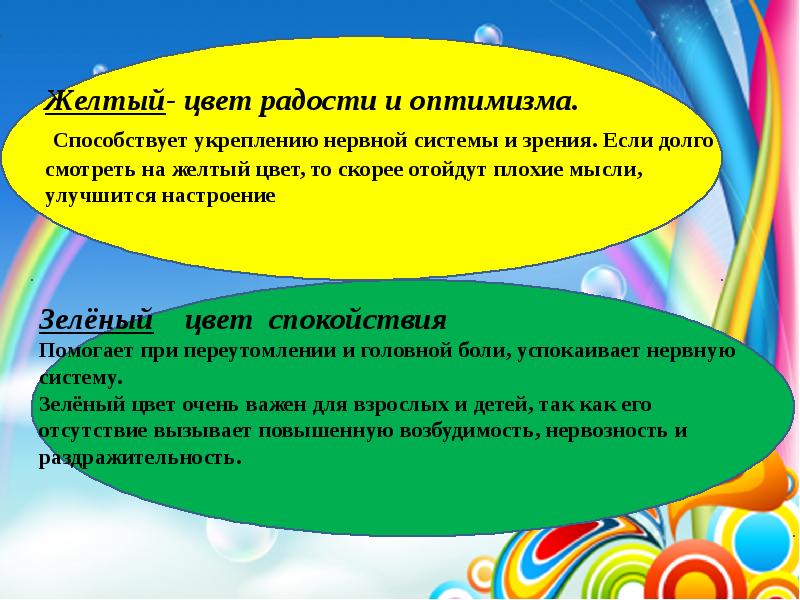 Желтый- цвет радости и оптимизма.

Способствует укреплению нервной системы и зрения. Если долго смотреть на желтый цвет, то скорее отойдут плохие мысли, улучшится настроение

Зелёный цвет спокойствия
Помогает при переутомлении и головной боли, успокаивает нервную систему.
Зелёный цвет очень важен для взрослых и детей, так как его отсутствие вызывает повышенную возбудимость, нервозность и раздражительность.